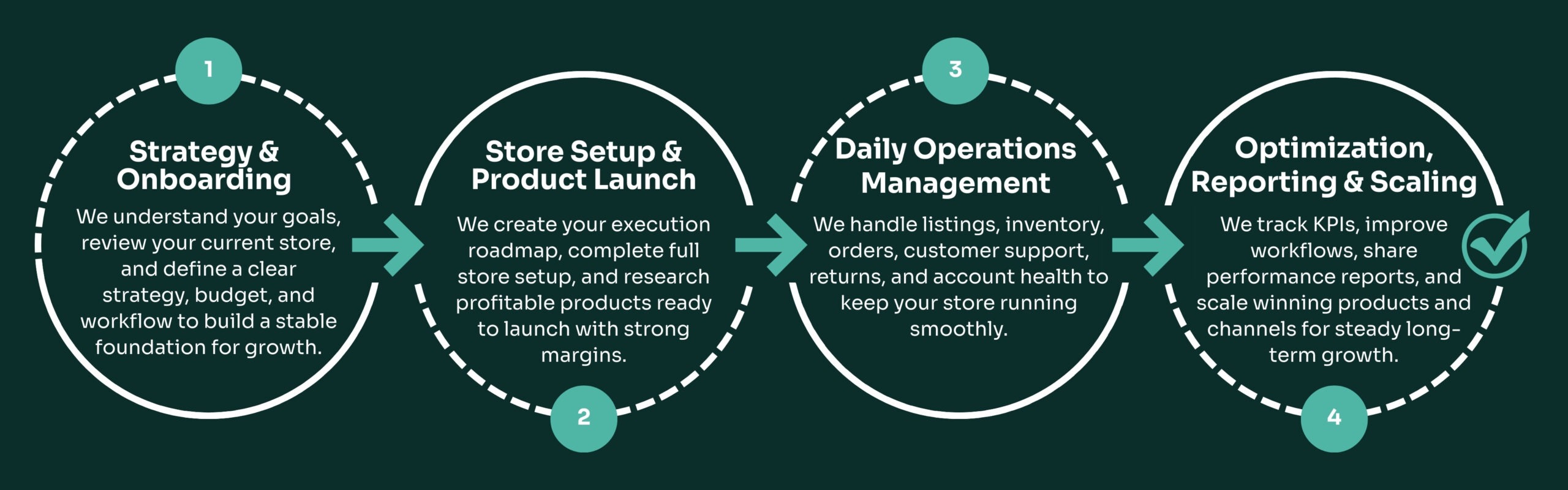 1

Strategy & Onboarding

We understand your goals, review your current store, and define a clear strategy, budget, and workflow to build a stable foundation for growth.

Store Setup & Product Launch

We create your execution roadmap, complete full store setup, and research profitable products ready to launch with strong margins.

2

3

Daily Operations Management

We handle listings, inventory, orders, customer support, returns, and account health to keep your store running smoothly.

Optimization, Reporting & Scaling

We track KPIs, improve workflows, share performance reports, and scale winning products and channels for steady long-term growth.

4